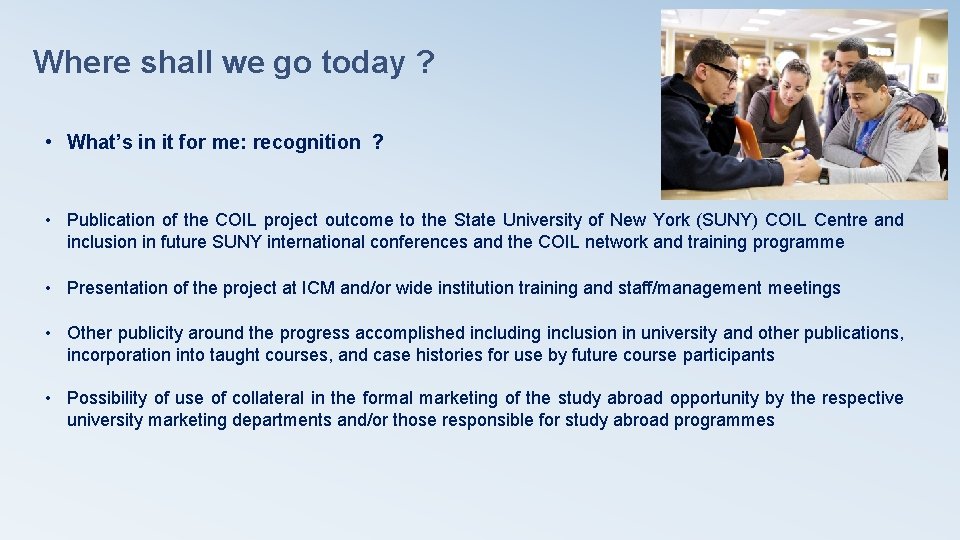 Where shall we go today ?

• What's in it for me: recognition ?

• Publication of the COIL project outcome to the State University of New York (SUNY) COIL Centre and inclusion in future SUNY international conferences and the COIL network and training programme

• Presentation of the project at ICM and/or wide institution training and staff/management meetings

• Other publicity around the progress accomplished including inclusion in university and other publications, incorporation into taught courses, and case histories for use by future course participants

• Possibility of use of collateral in the formal marketing of the study abroad opportunity by the respective university marketing departments and/or those responsible for study abroad programmes